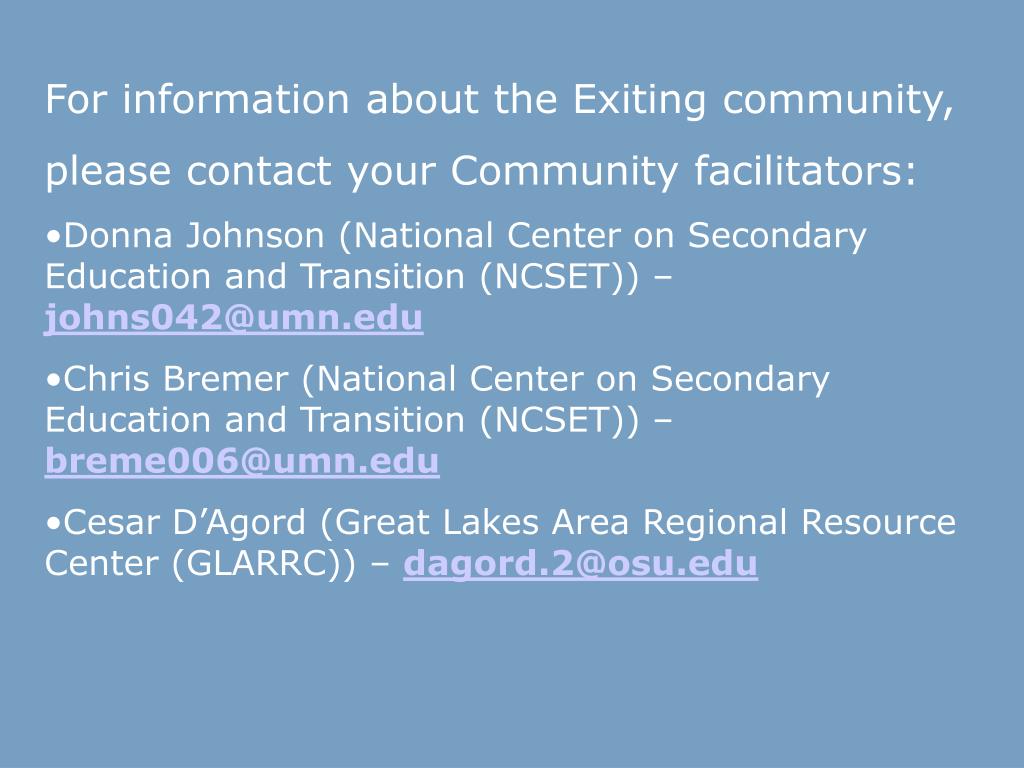 For information about the Exiting community,

please contact your Community facilitators:

•Donna Johnson (National Center on Secondary Education and Transition (NCSET)) – johns042@umn.edu

•Chris Bremer (National Center on Secondary Education and Transition (NCSET)) – breme006@umn.edu

•Cesar D’Agord (Great Lakes Area Regional Resource Center (GLARRC)) – dagord.2@osu.edu